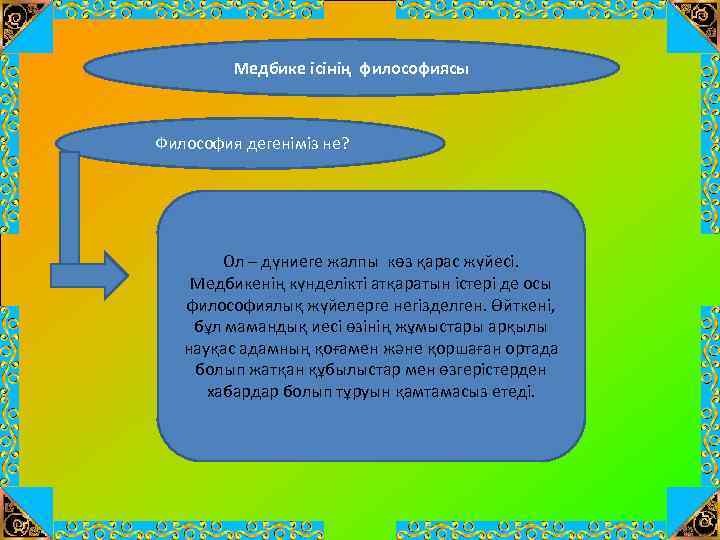 Медбике ісінің философиясы

Философия дегеніміз не?

Ол – дүниеге жалпы көз қарас жүйесі. Медбикенің күнделікті атқаратын істері де осы философиялық жүйелерге негізделген. Өйткені, бұл мамандық иесі өзінің жұмыстары арқылы науқас адамның қоғамен және қоршаған ортада болып жатқан құбылыстар мен өзгерістерден хабардар болып тұруын қамтамасыз етеді.